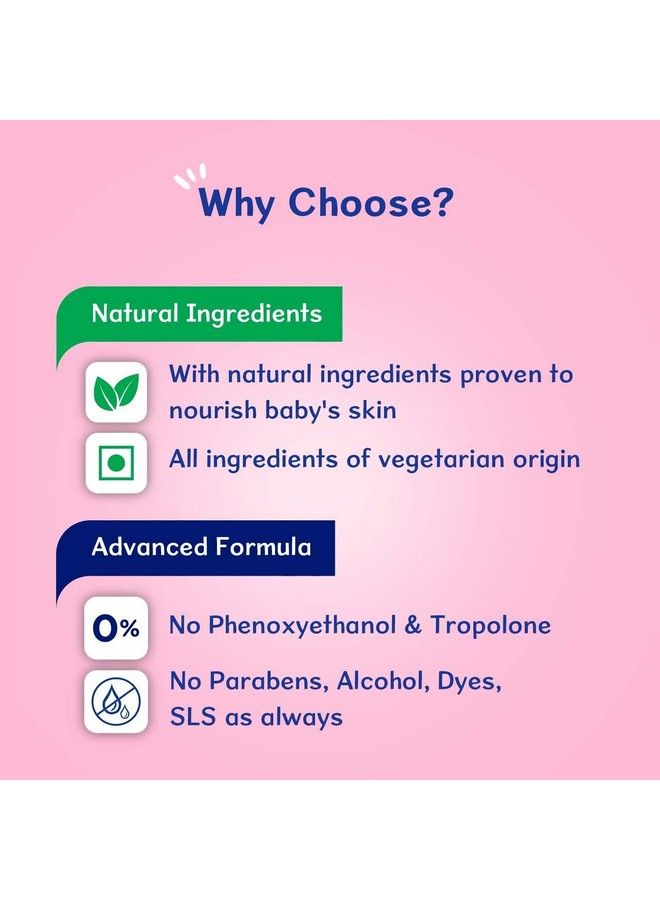 Why Choose?

Natural Ingredients

With natural ingredients proven to nourish baby's skin

All ingredients of vegetarian origin

Advanced Formula

0%

No Phenoxyethanol & Tropolone

No Parabens, Alcohol, Dyes, SLS as always